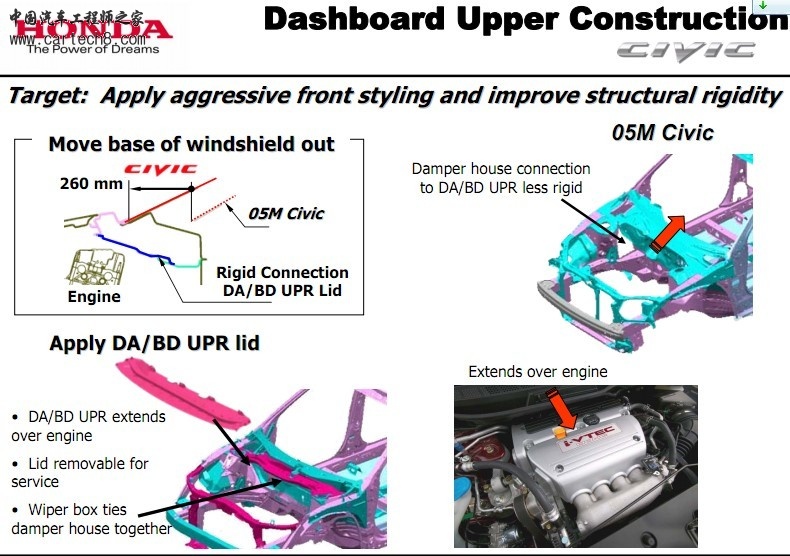 中国汽车工程师之家
www.cartech8.com
HONDA
The Power of Dreams

Dashboard Upper Construction

CIVIC

Target: Apply aggressive front styling and improve structural rigidity

Move base of windshield out

CIVIC

260 mm

05M Civic

Engine

Rigid Connection DA/BD UPR Lid

05M Civic

Damper house connection to DA/BD UPR less rigid

Apply DA/BD UPR lid

• DA/BD UPR extends over engine

• Lid removable for service

• Wiper box ties damper house together

Extends over engine

i-VTEC